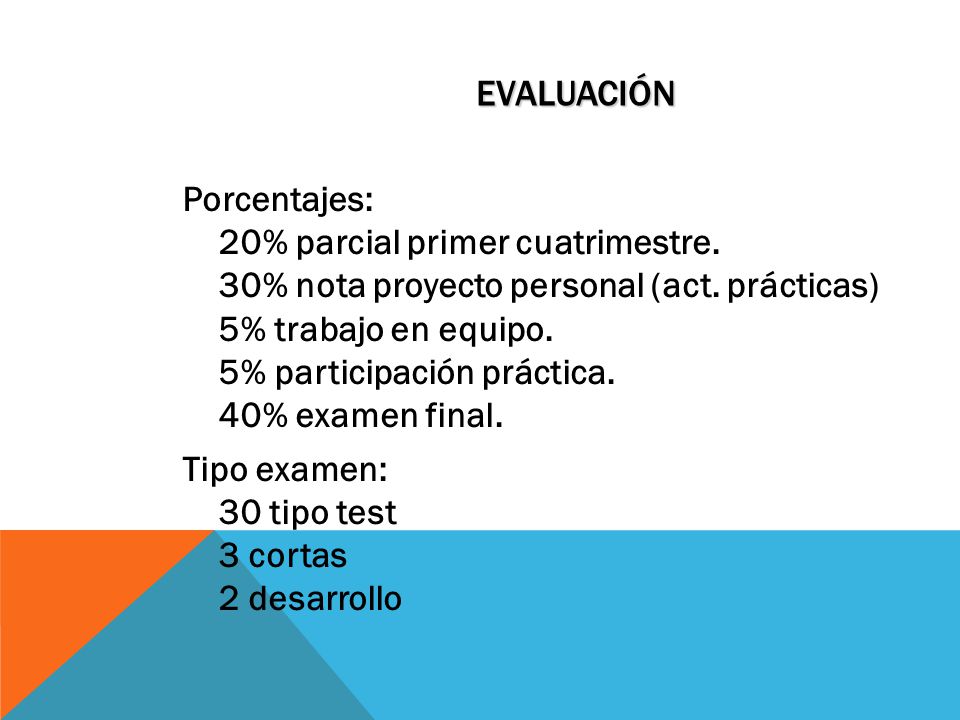 EVALUACIÓN

Porcentajes:
20% parcial primer cuatrimestre.
30% nota proyecto personal (act. prácticas)
5% trabajo en equipo.
5% participación práctica.
40% examen final.

Tipo examen:
30 tipo test
3 cortas
2 desarrollo